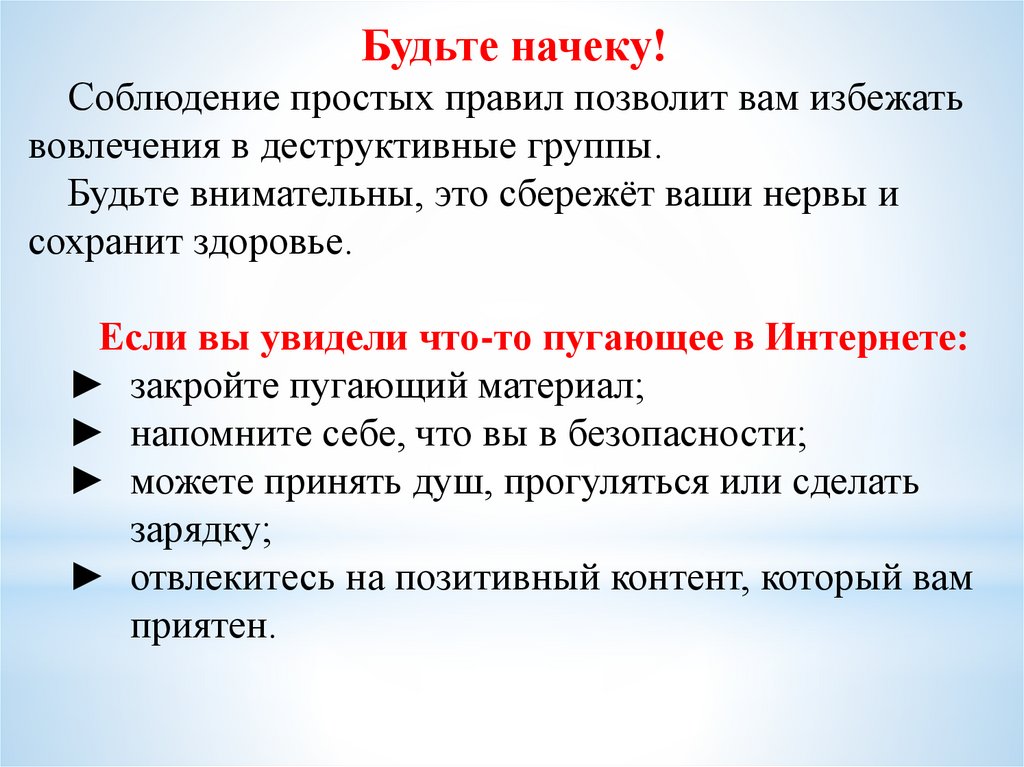 Будьте начеку!

Соблюдение простых правил позволит вам избежать вовлечения в деструктивные группы.

Будьте внимательны, это сбережёт ваши нервы и сохранит здоровье.

Если вы увидели что-то пугающее в Интернете:

► закройте пугающий материал;
► напомните себе, что вы в безопасности;
► можете принять душ, прогуляться или сделать зарядку;
► отвлекитесь на позитивный контент, который вам приятен.